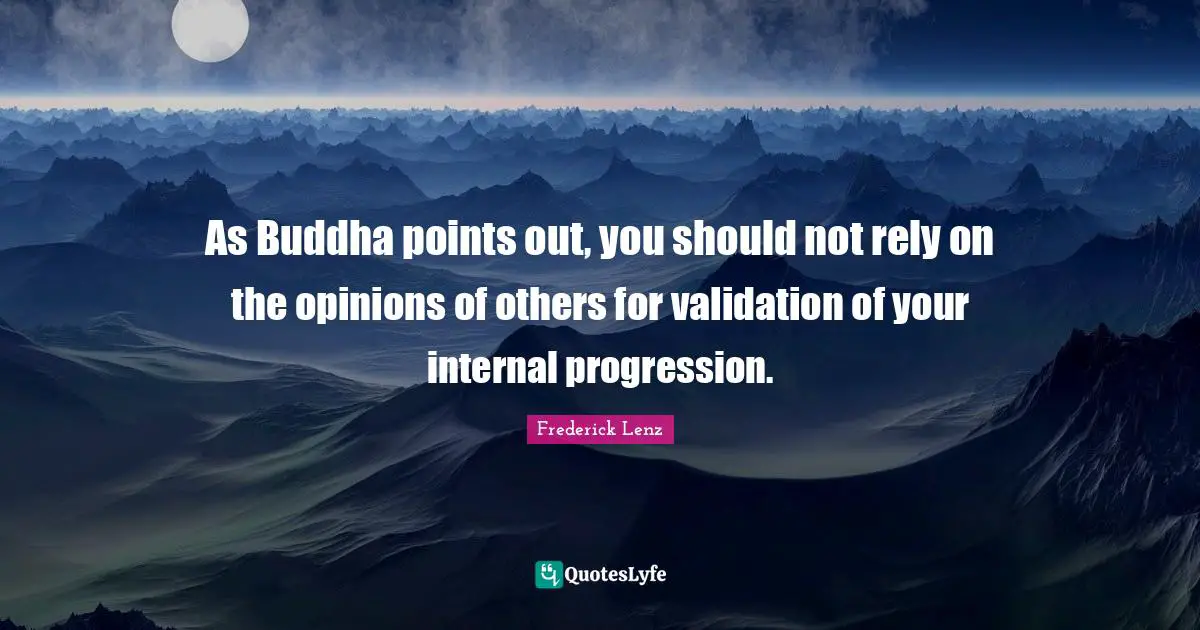 As Buddha points out, you should not rely on the opinions of others for validation of your internal progression.

Frederick Lenz

QuotesLyfe